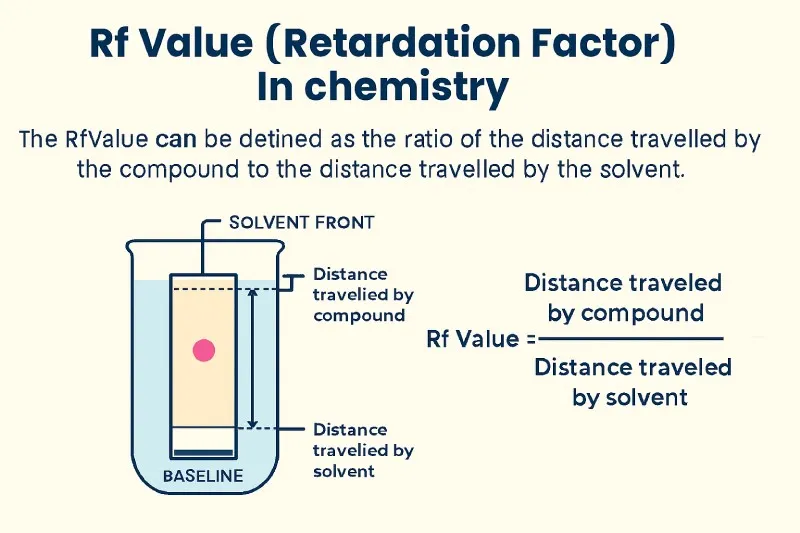 Rf Value (Retardation Factor)
In chemistry

The RfValue can be detined as the ratio of the distance travelled by the compound to the distance travelled by the solvent.

SOLVENT FRONT

Distance travelied by compound

Distance travelied by solvent

BASELINE

Rf Value = $\frac{\text{Distance traveled by compound}}{\text{Distance traveled by solvent}}$